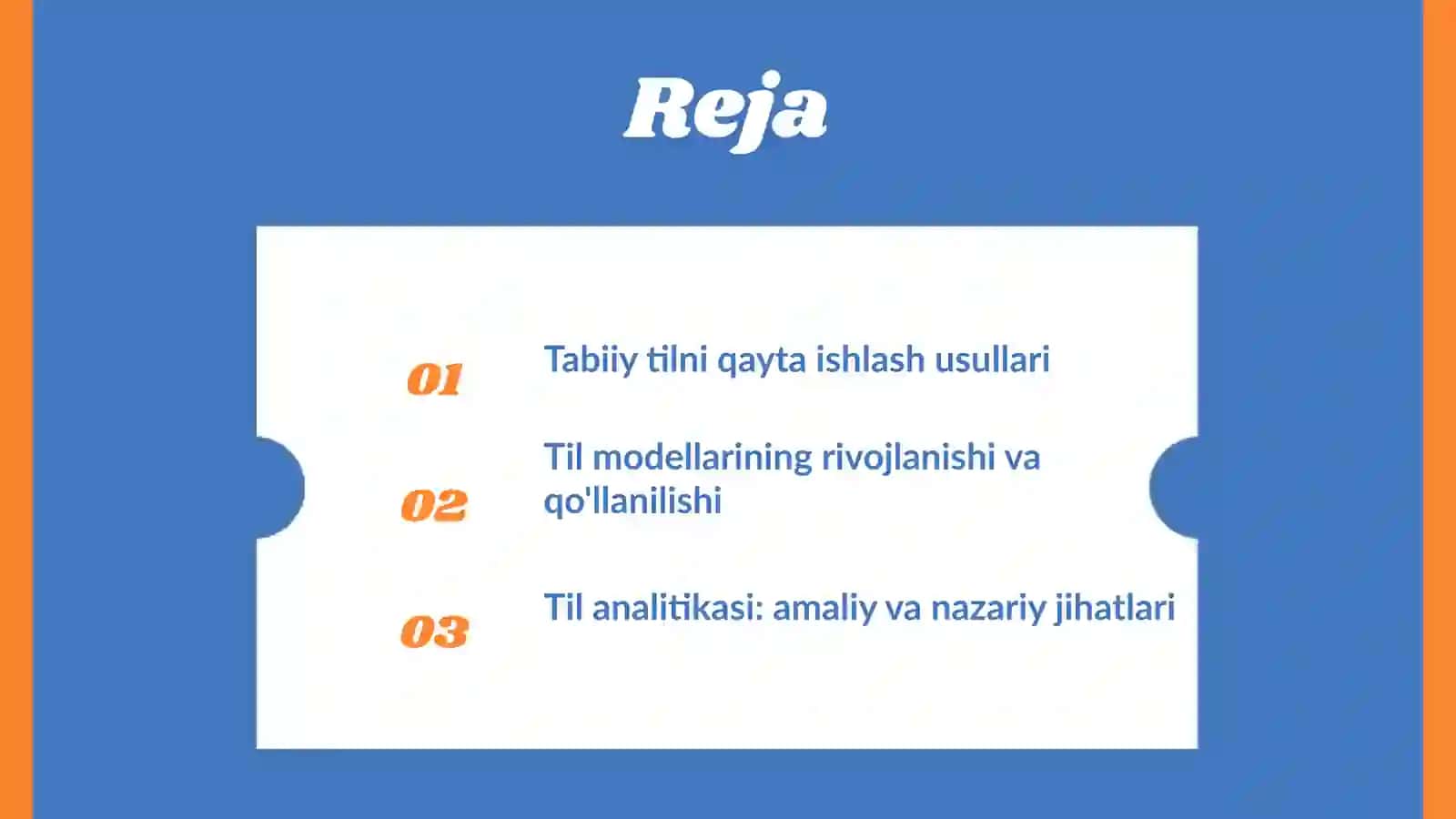 Reja

01 Tabiiy tilni qayta ishlash usullari

02 Til modellarining rivojlanishi va qo'llanilishi

03 Til analitikasi: amaliy va nazariy jihatlari